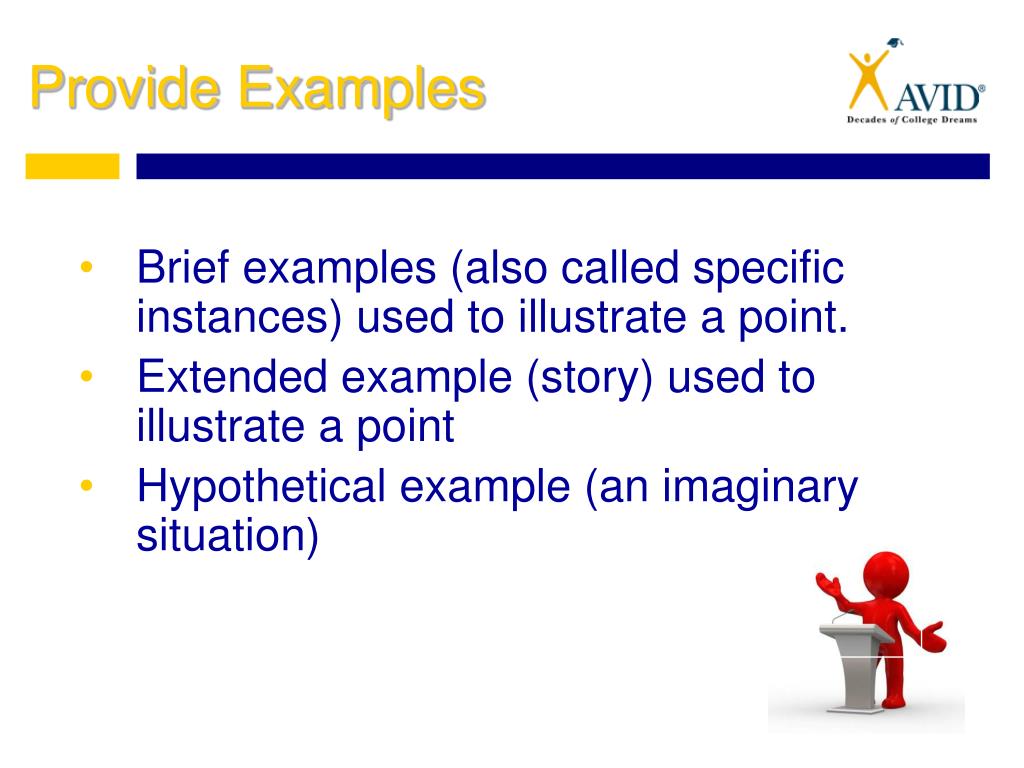 Provide Examples

AVID®
Decades of College Dreams

• Brief examples (also called specific instances) used to illustrate a point.
• Extended example (story) used to illustrate a point
• Hypothetical example (an imaginary situation)